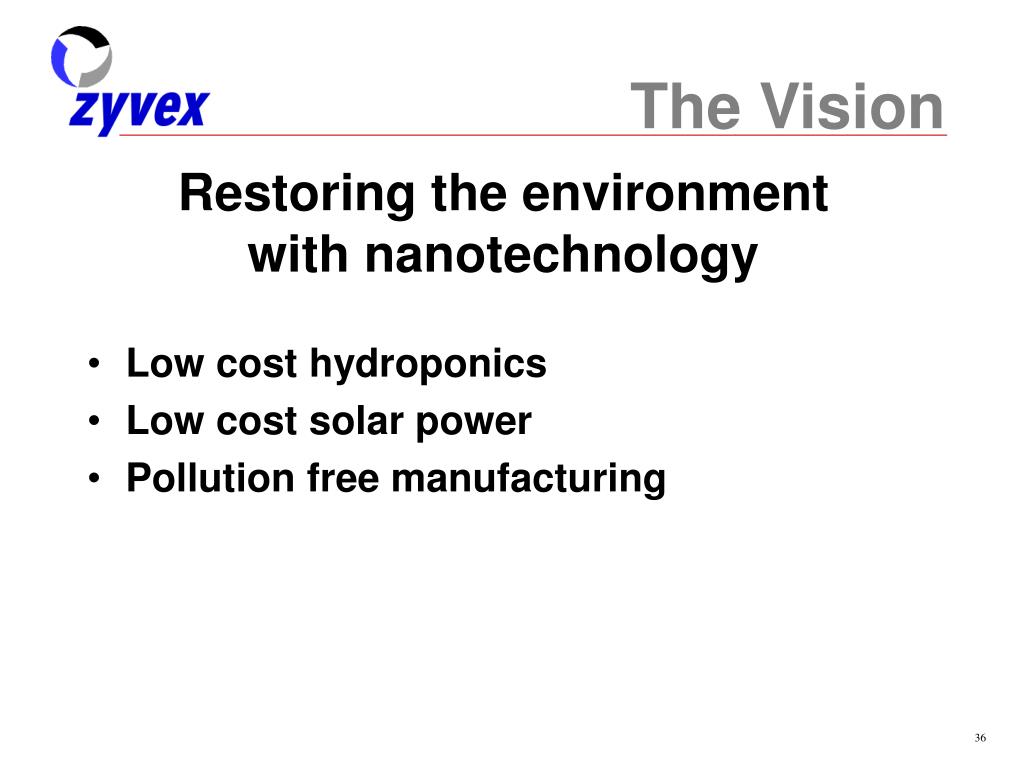 zyvex

The Vision

Restoring the environment with nanotechnology

• Low cost hydroponics
• Low cost solar power
• Pollution free manufacturing

36